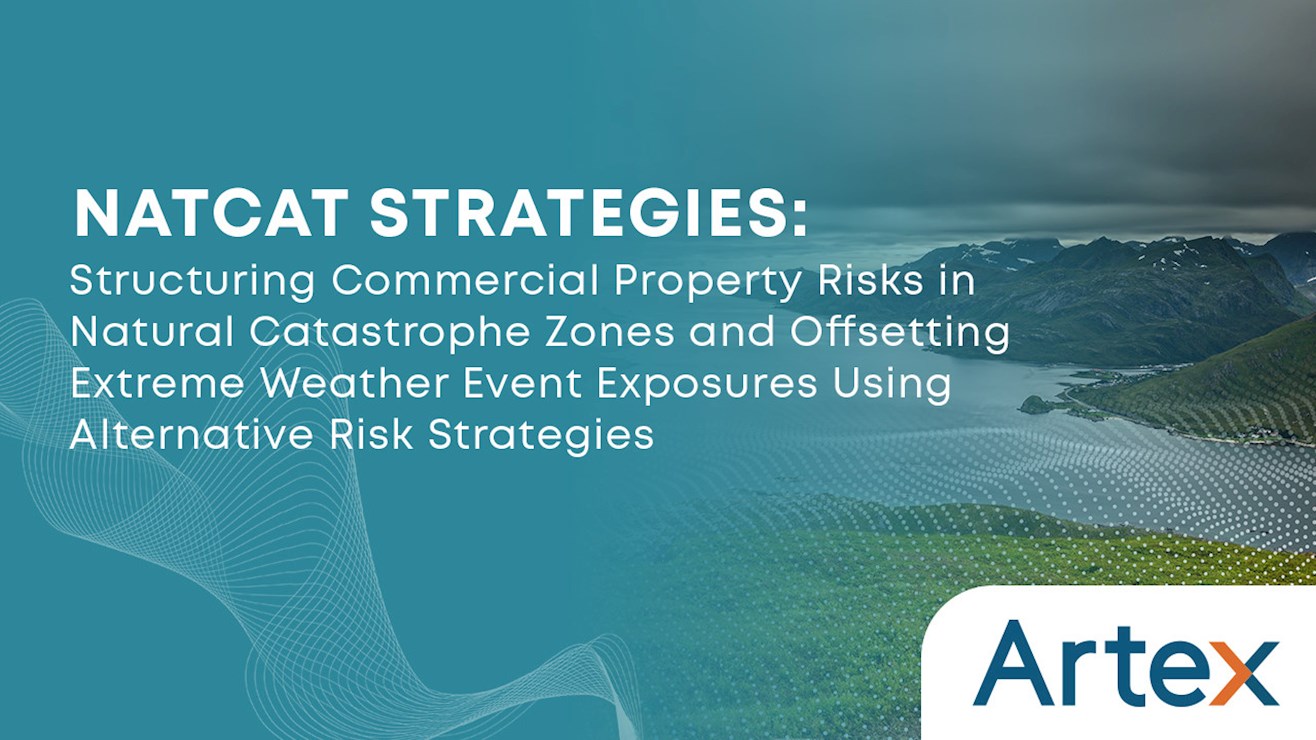 NATCAT STRATEGIES:
Structuring Commercial Property Risks in Natural Catastrophe Zones and Offsetting Extreme Weather Event Exposures Using Alternative Risk Strategies

Artex